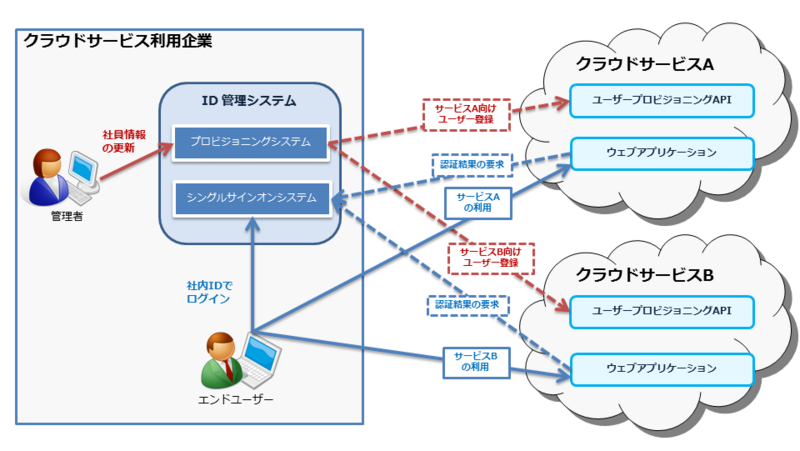 クラウドサービス利用企業

ID 管理システム

プロビジョニングシステム

シングルサインオンシステム

社員情報の更新

管理者

社内IDでログイン

エンドユーザー

サービスA向けユーザー登録

認証結果の要求

サービスAの利用

サービスB向けユーザー登録

認証結果の要求

サービスBの利用

クラウドサービスA

ユーザープロビジョニングAPI

ウェブアプリケーション

クラウドサービスB

ユーザープロビジョニングAPI

ウェブアプリケーション